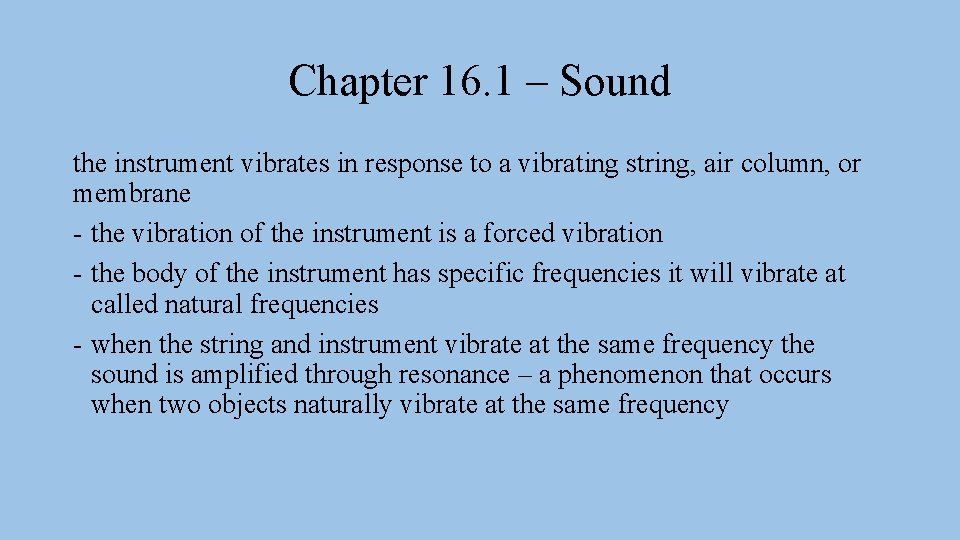 Chapter 16.1 – Sound

the instrument vibrates in response to a vibrating string, air column, or membrane

- the vibration of the instrument is a forced vibration
- the body of the instrument has specific frequencies it will vibrate at called natural frequencies
- when the string and instrument vibrate at the same frequency the sound is amplified through resonance – a phenomenon that occurs when two objects naturally vibrate at the same frequency